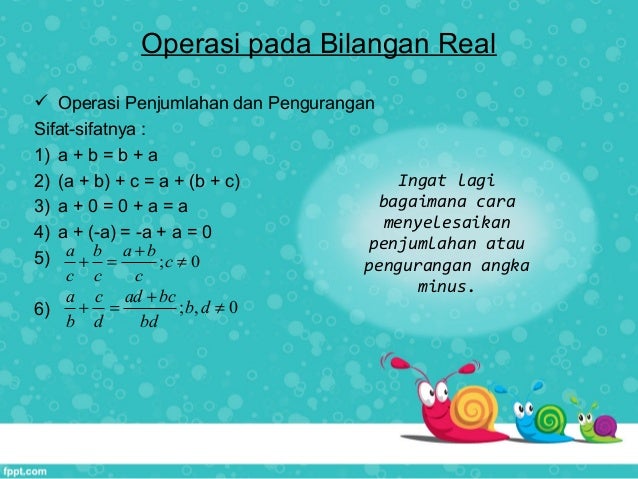 Operasi pada Bilangan Real

✓ Operasi Penjumlahan dan Pengurangan

Sifat-sifatnya :

1) a + b = b + a

2) (a + b) + c = a + (b + c)

3) a + 0 = 0 + a = a

4) a + (-a) = -a + a = 0

5) $\frac{a}{c}+\frac{b}{c}=\frac{a+b}{c};c\neq 0$

6) $\frac{a}{b}+\frac{c}{d}=\frac{ad+bc}{bd};b,d\neq 0$

Ingat lagi bagaimana cara menyelesaikan penjumlahan atau pengurangan angka minus.

fppt.com